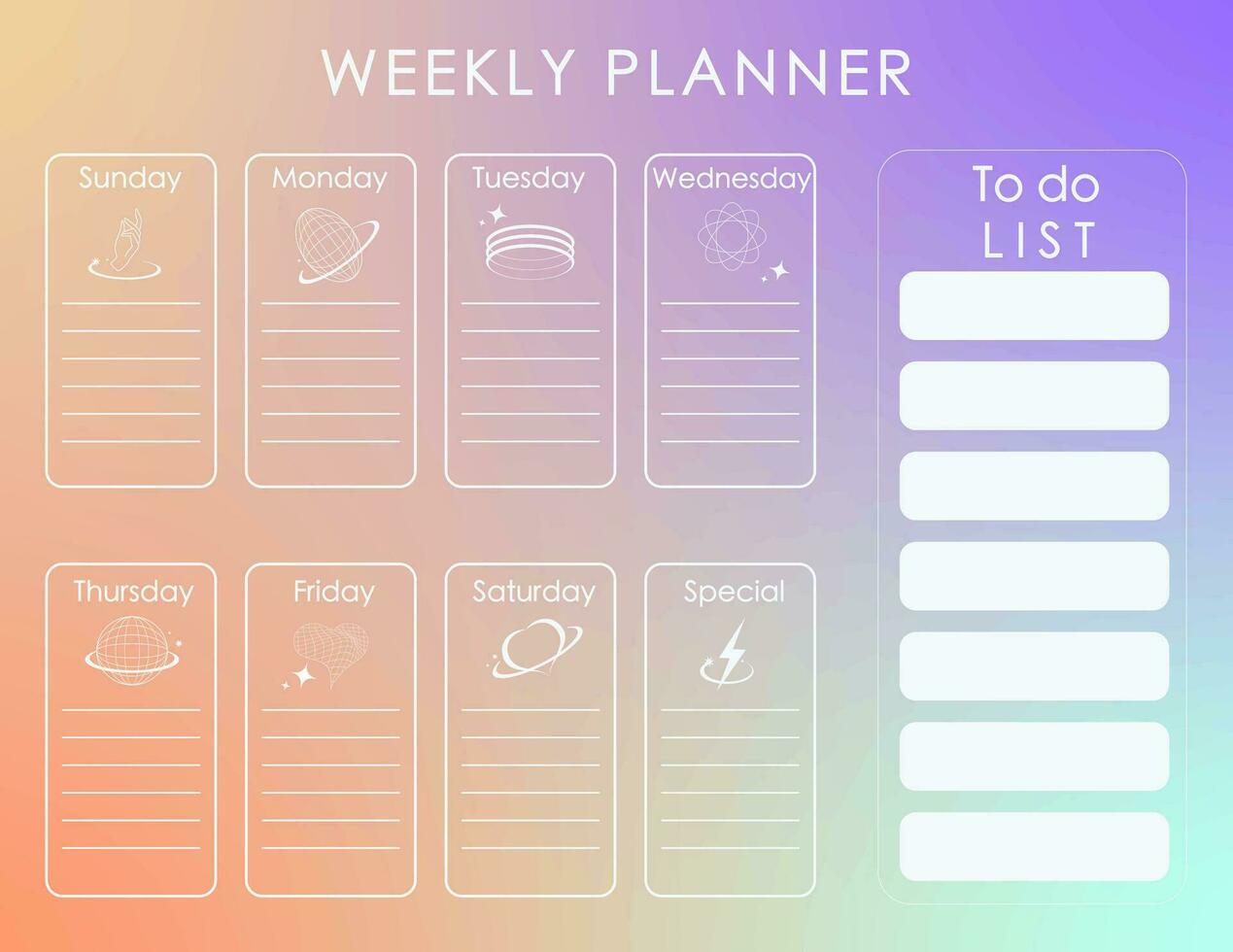 WEEKLY PLANNER

Sunday

Monday

Tuesday

Wednesday

Thursday

Friday

Saturday

Special

To do
LIST